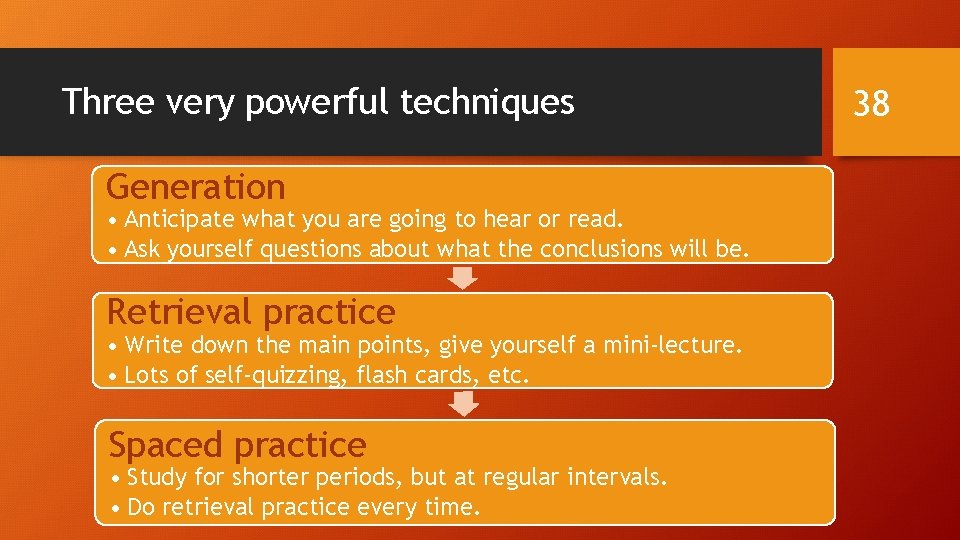 Three very powerful techniques

38

Generation

• Anticipate what you are going to hear or read.
• Ask yourself questions about what the conclusions will be.

Retrieval practice

• Write down the main points, give yourself a mini-lecture.
• Lots of self-quizzing, flash cards, etc.

Spaced practice

• Study for shorter periods, but at regular intervals.
• Do retrieval practice every time.